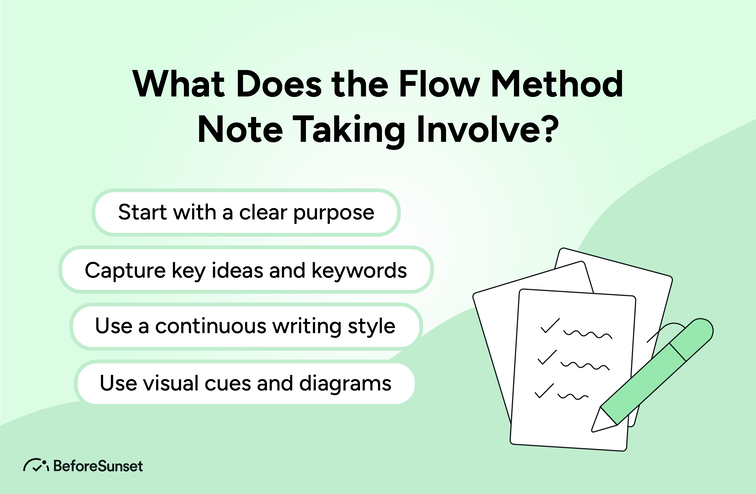 What Does the Flow Method Note Taking Involve?

Start with a clear purpose

Capture key ideas and keywords

Use a continuous writing style

Use visual cues and diagrams

BeforeSunset